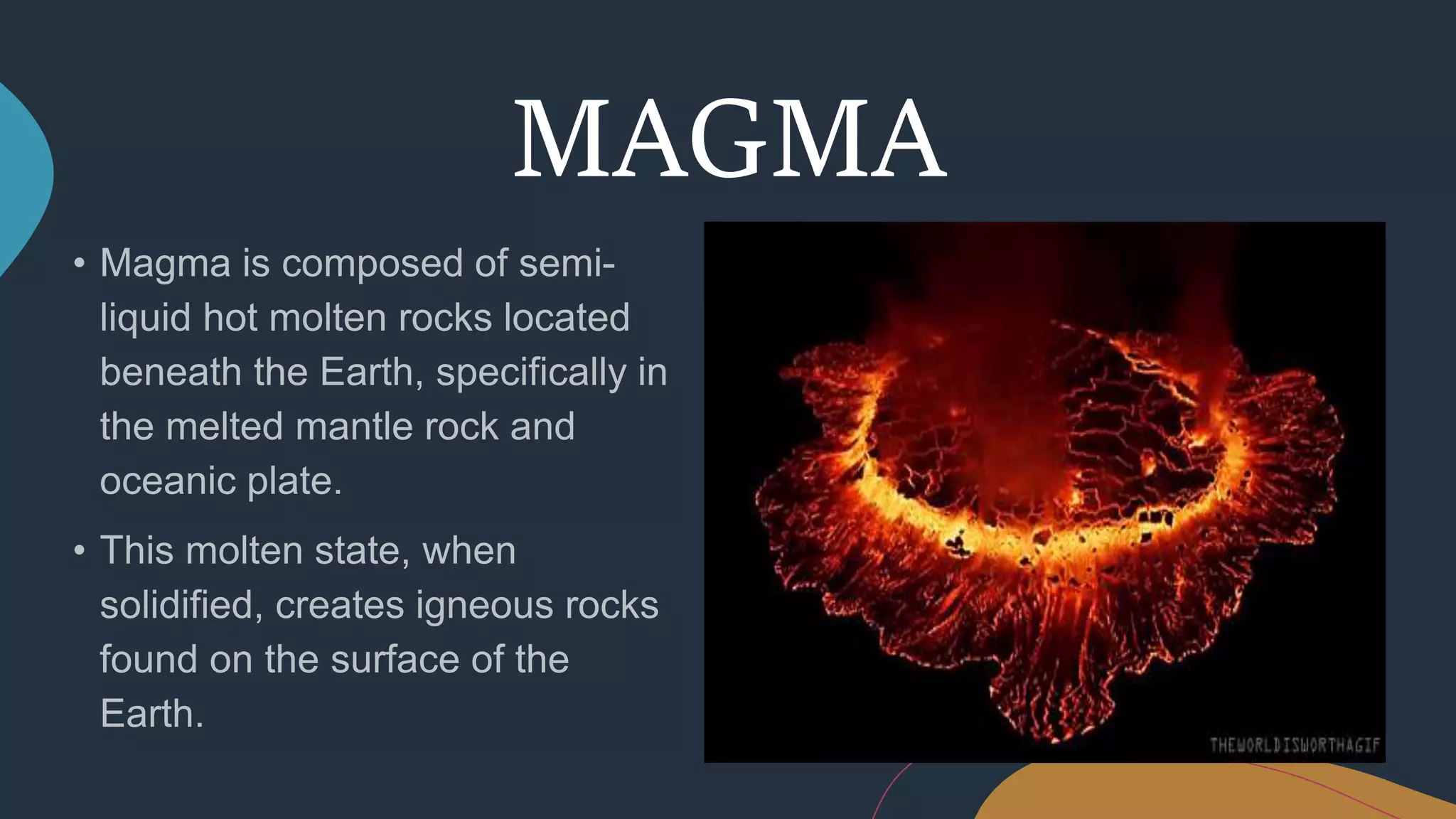 MAGMA

• Magma is composed of semi-liquid hot molten rocks located beneath the Earth, specifically in the melted mantle rock and oceanic plate.

• This molten state, when solidified, creates igneous rocks found on the surface of the Earth.

THEWORLDISWORTHAGIF